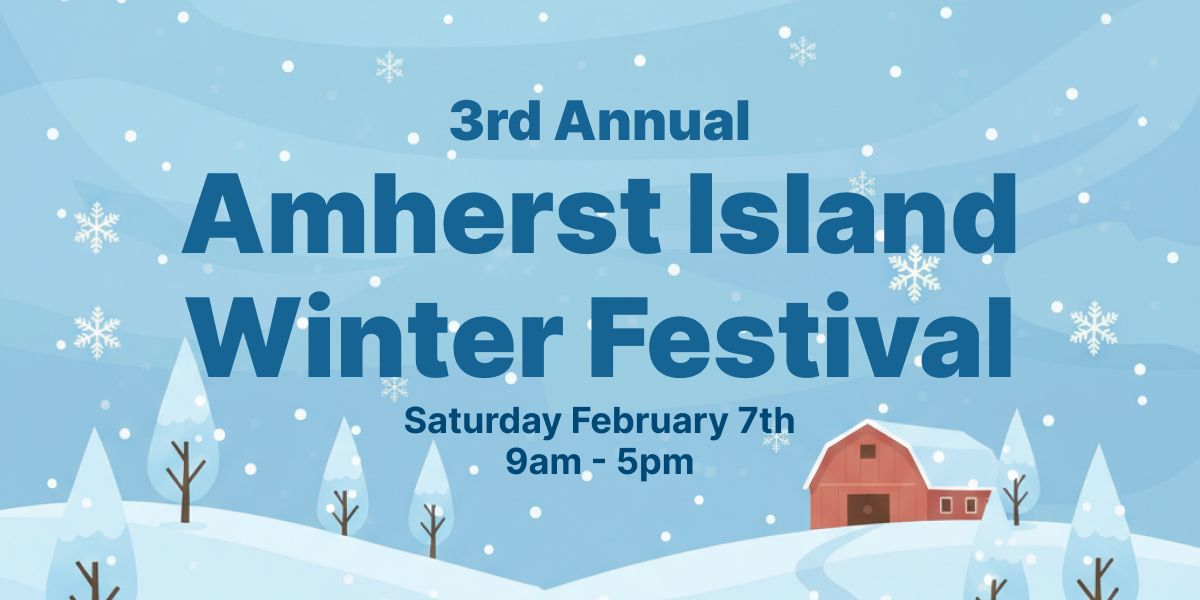 3rd Annual
Amherst Island Winter Festival
Saturday February 7th
9am - 5pm